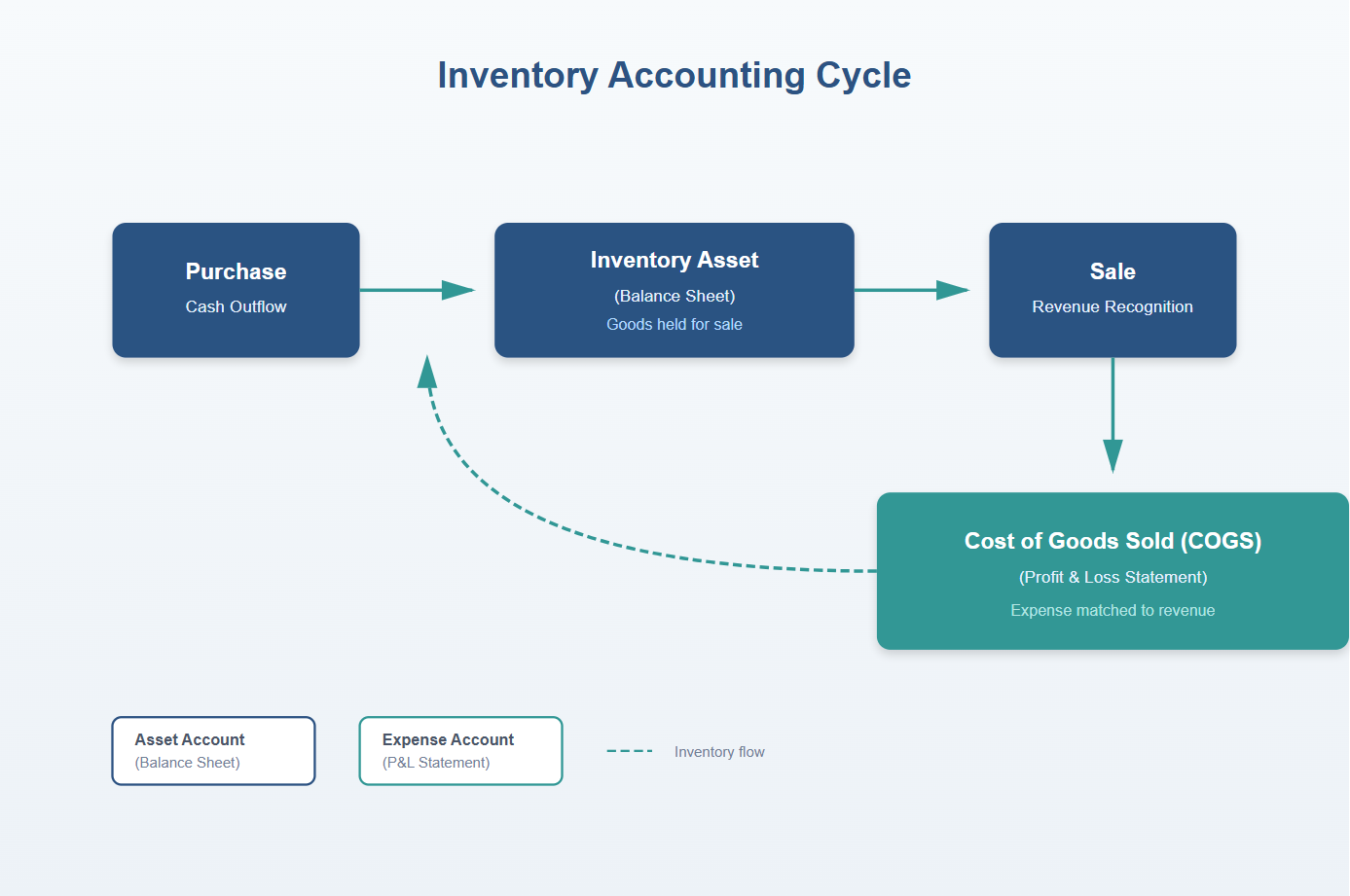 Inventory Accounting Cycle

Purchase
Cash Outflow

Inventory Asset
(Balance Sheet)
Goods held for sale

Sale
Revenue Recognition

Cost of Goods Sold (COGS)
(Profit & Loss Statement)
Expense matched to revenue

Asset Account
(Balance Sheet)

Expense Account
(P&L Statement)

Inventory flow